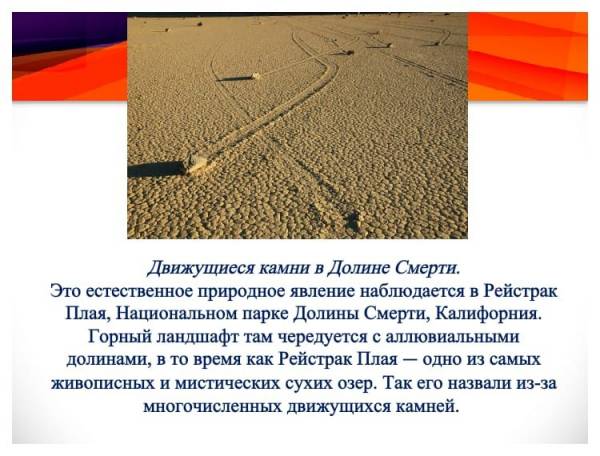 Движущиеся камни в Долине Смерти.
Это естественное природное явление наблюдается в Рейстрак Плая, Национальном парке Долины Смерти, Калифорния. Горный ландшафт там чередуется с аллювиальными долинами, в то время как Рейстрак Плая — одно из самых живописных и мистических сухих озер. Так его назвали из-за многочисленных движущихся камней.